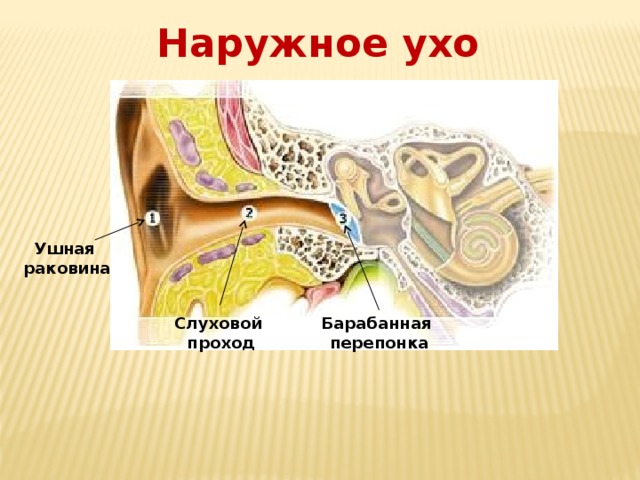 Наружное ухо

1

2

3

Ушная раковина

Слуховой проход

Барабанная перепонка